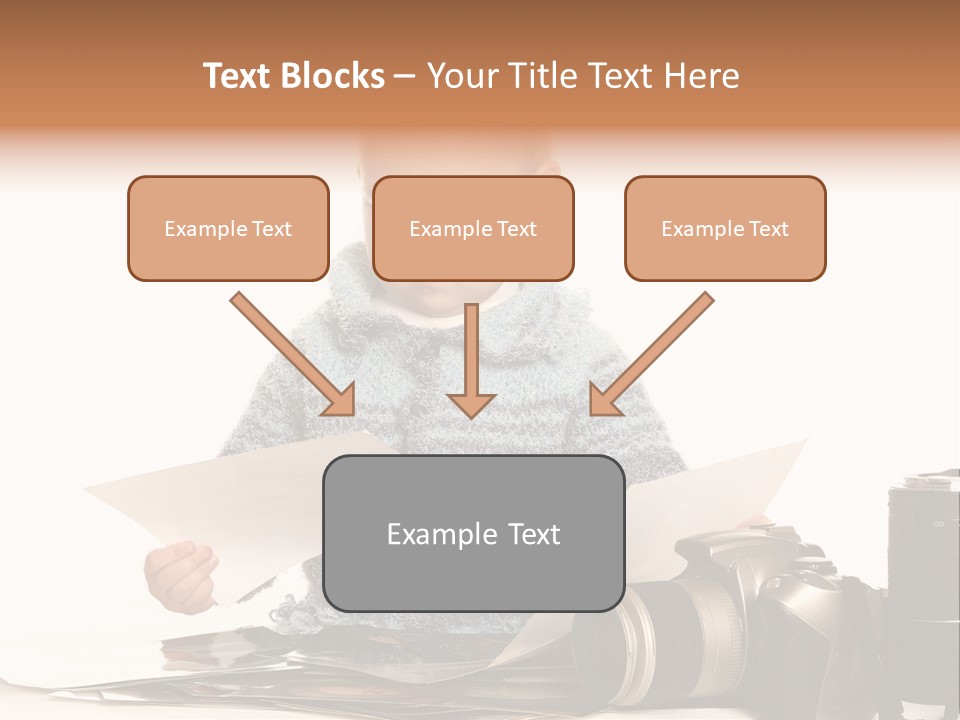 Text Blocks – Your Title Text Here

Example Text

Example Text

Example Text

Example Text